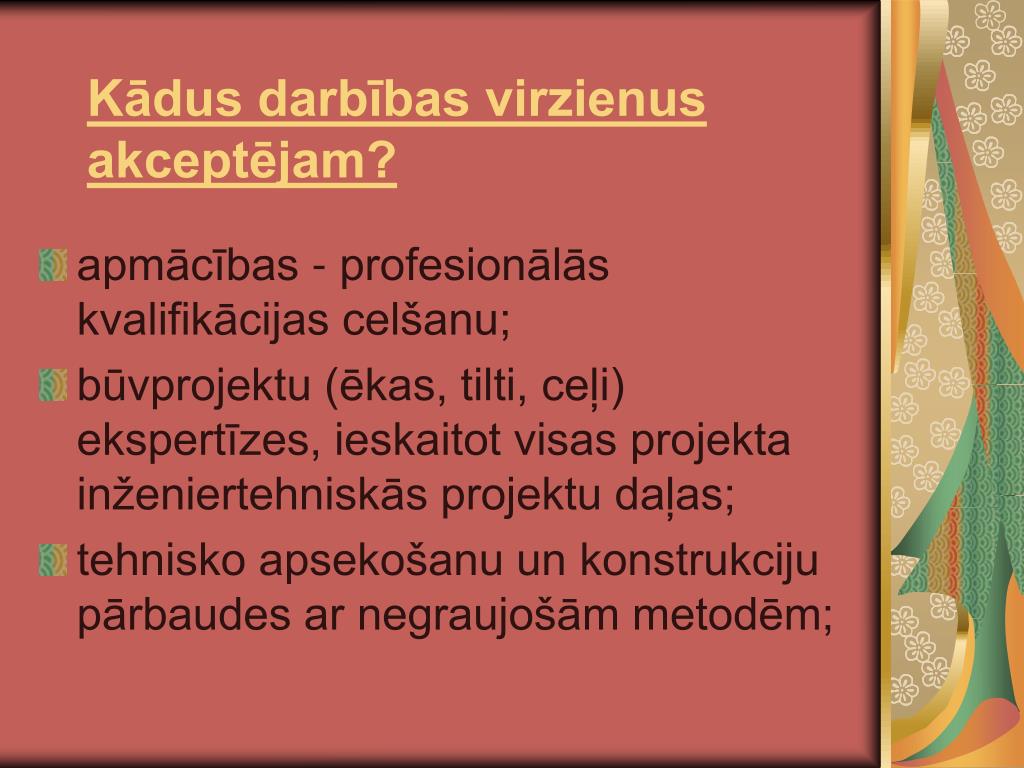 Kādus darbības virzienus akceptējam?

apmācības - profesionālās kvalifikācijas celšanu;

būvprojektu (ēkas, tilti, ceļi) ekspertīzes, ieskaitot visas projekta inženiertehniskās projektu daļas;

tehnisko apsekošanu un konstrukciju pārbaudes ar negraujošām metodēm;